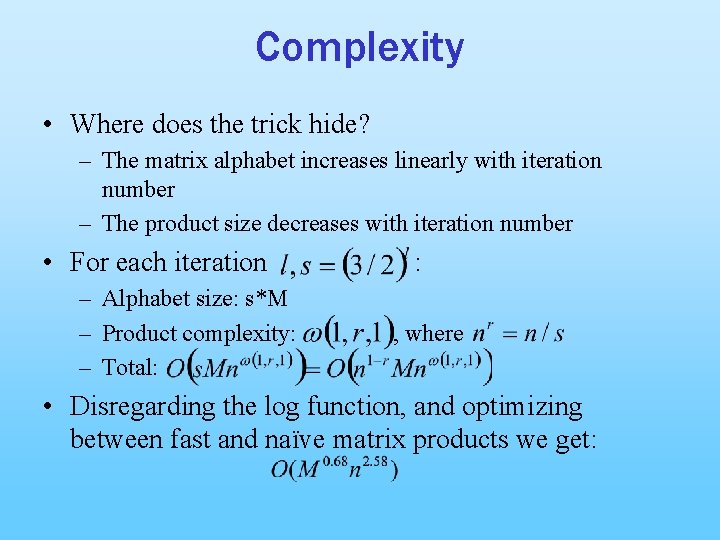 Complexity

• Where does the trick hide?
– The matrix alphabet increases linearly with iteration number
– The product size decreases with iteration number

• For each iteration $l, s = (3/2)^l$ :
– Alphabet size: s*M
– Product complexity: $\omega(1, r, 1)$, where $n^r = n/s$
– Total: $O\left(sMn^{\omega(1,r,1)}\right) = O\left(n^{1-r}Mn^{\omega(1,r,1)}\right)$

• Disregarding the log function, and optimizing between fast and naïve matrix products we get:
$O(M^{0.68}n^{2.58})$